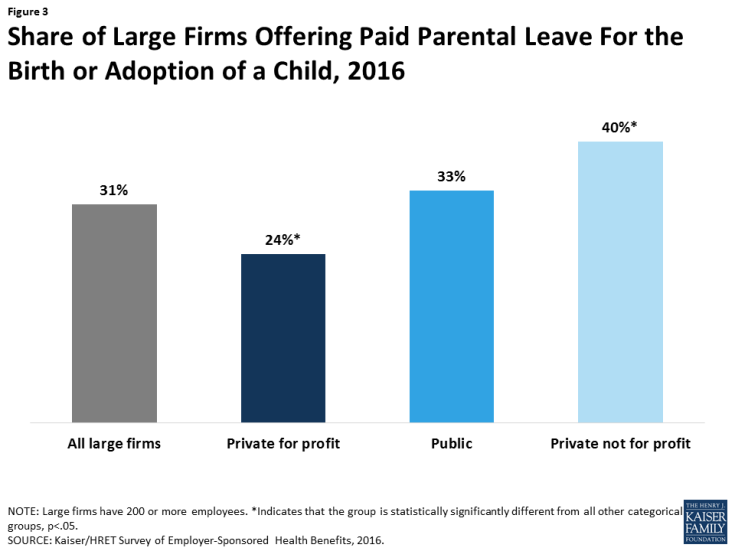 Figure 3

Share of Large Firms Offering Paid Parental Leave For the Birth or Adoption of a Child, 2016

31%

24%*

33%

40%*

All large firms

Private for profit

Public

Private not for profit

NOTE: Large firms have 200 or more employees. *Indicates that the group is statistically significantly different from all other categorical groups, p<.05.
SOURCE: Kaiser/HRET Survey of Employer-Sponsored Health Benefits, 2016.

THE HENRY J. KAISER FAMILY FOUNDATION